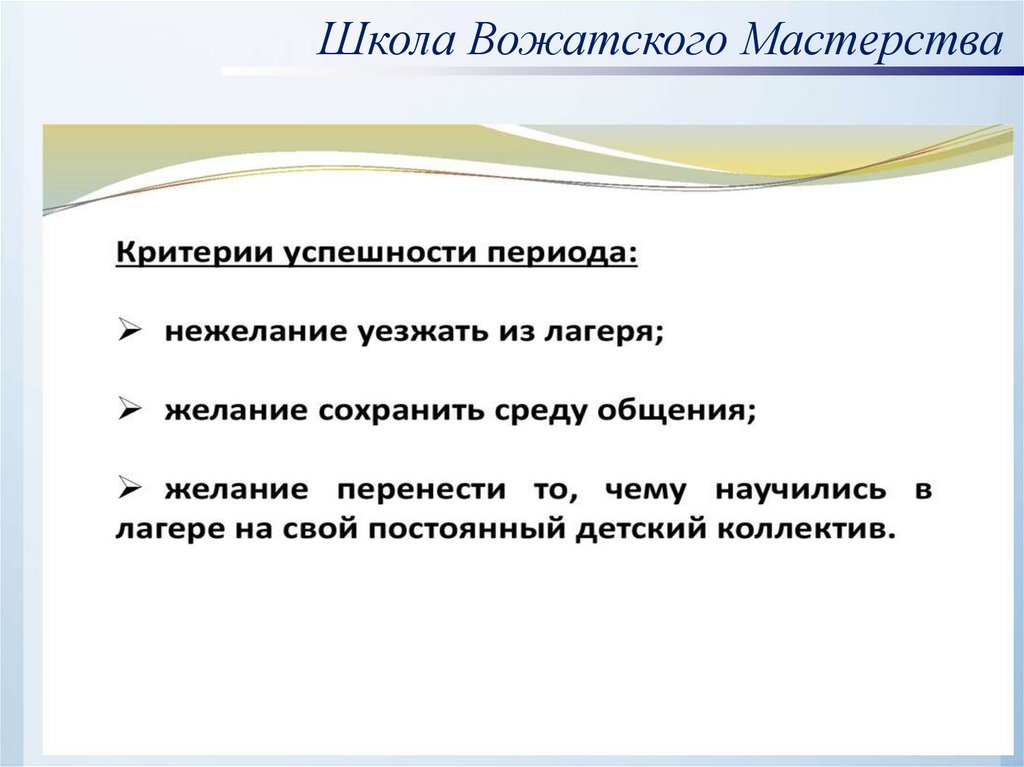 Школа Вожатского Мастерства

Критерии успешности периода:

➢ нежелание уезжать из лагеря;

➢ желание сохранить среду общения;

➢ желание перенести то, чему научились в лагере на свой постоянный детский коллектив.